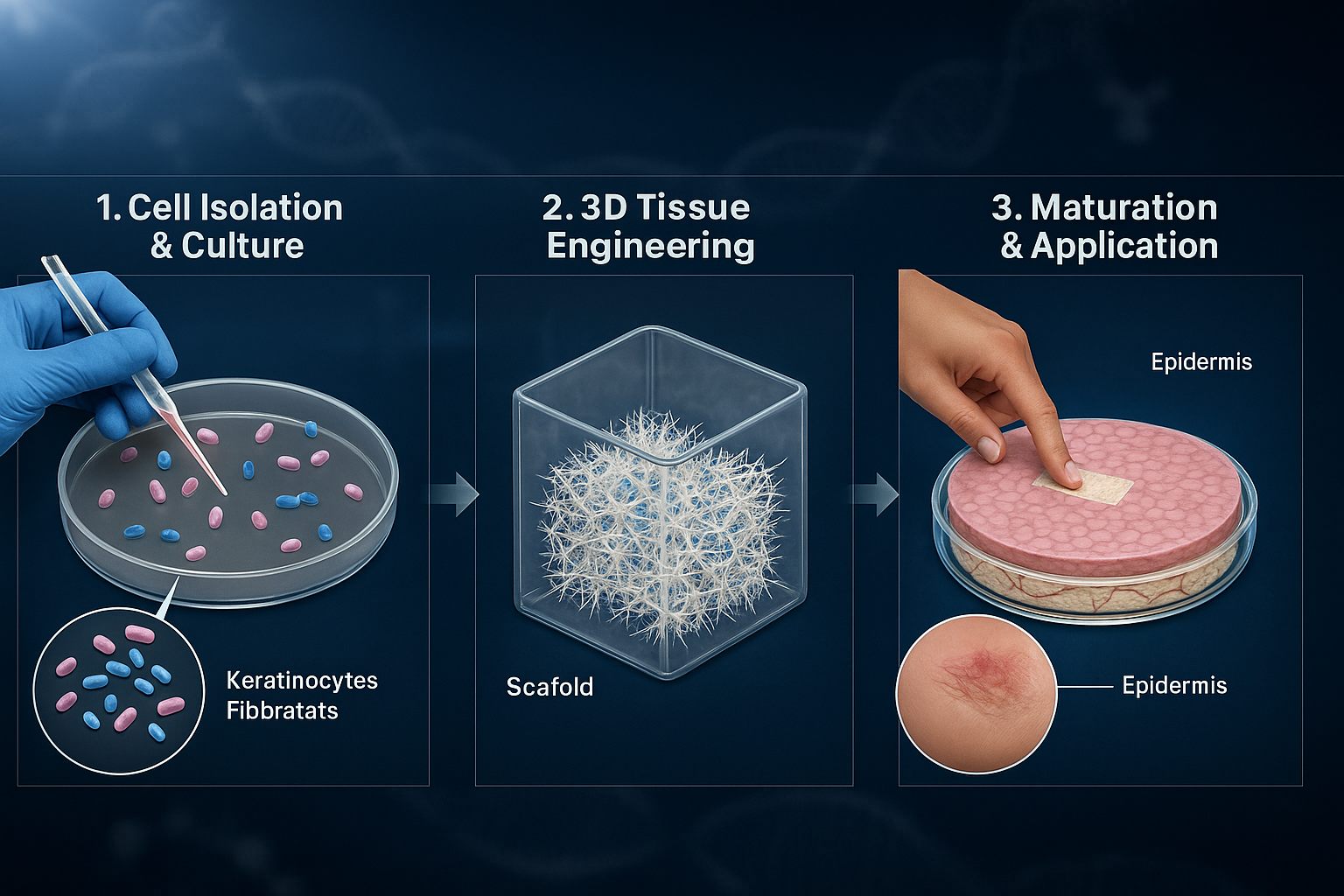 1. Cell Isolation & Culture

Keratinocytes
Fibbratats

2. 3D Tissue Engineering

Scafold

3. Maturation & Application

Epidermis

Epidermis